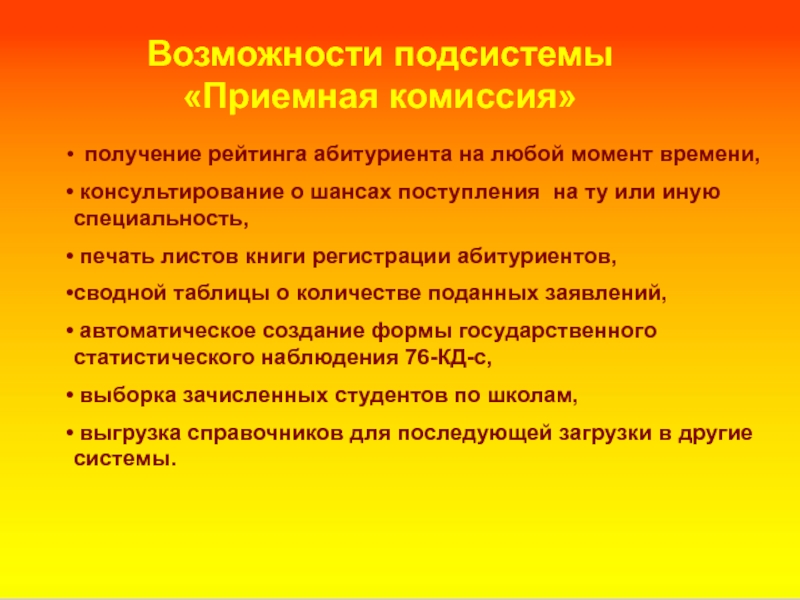 Возможности подсистемы «Приемная комиссия»

• получение рейтинга абитуриента на любой момент времени,

• консультирование о шансах поступления на ту или иную специальность,

• печать листов книги регистрации абитуриентов,

•сводной таблицы о количестве поданных заявлений,

• автоматическое создание формы государственного статистического наблюдения 76-КД-с,

• выборка зачисленных студентов по школам,

• выгрузка справочников для последующей загрузки в другие системы.